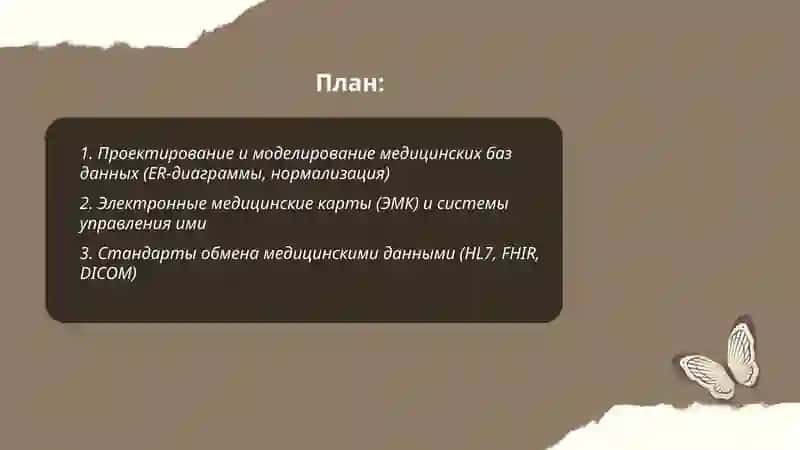 План:

1. Проектирование и моделирование медицинских баз данных (ER-диаграммы, нормализация)

2. Электронные медицинские карты (ЭМК) и системы управления ими

3. Стандарты обмена медицинскими данными (HL7, FHIR, DICOM)